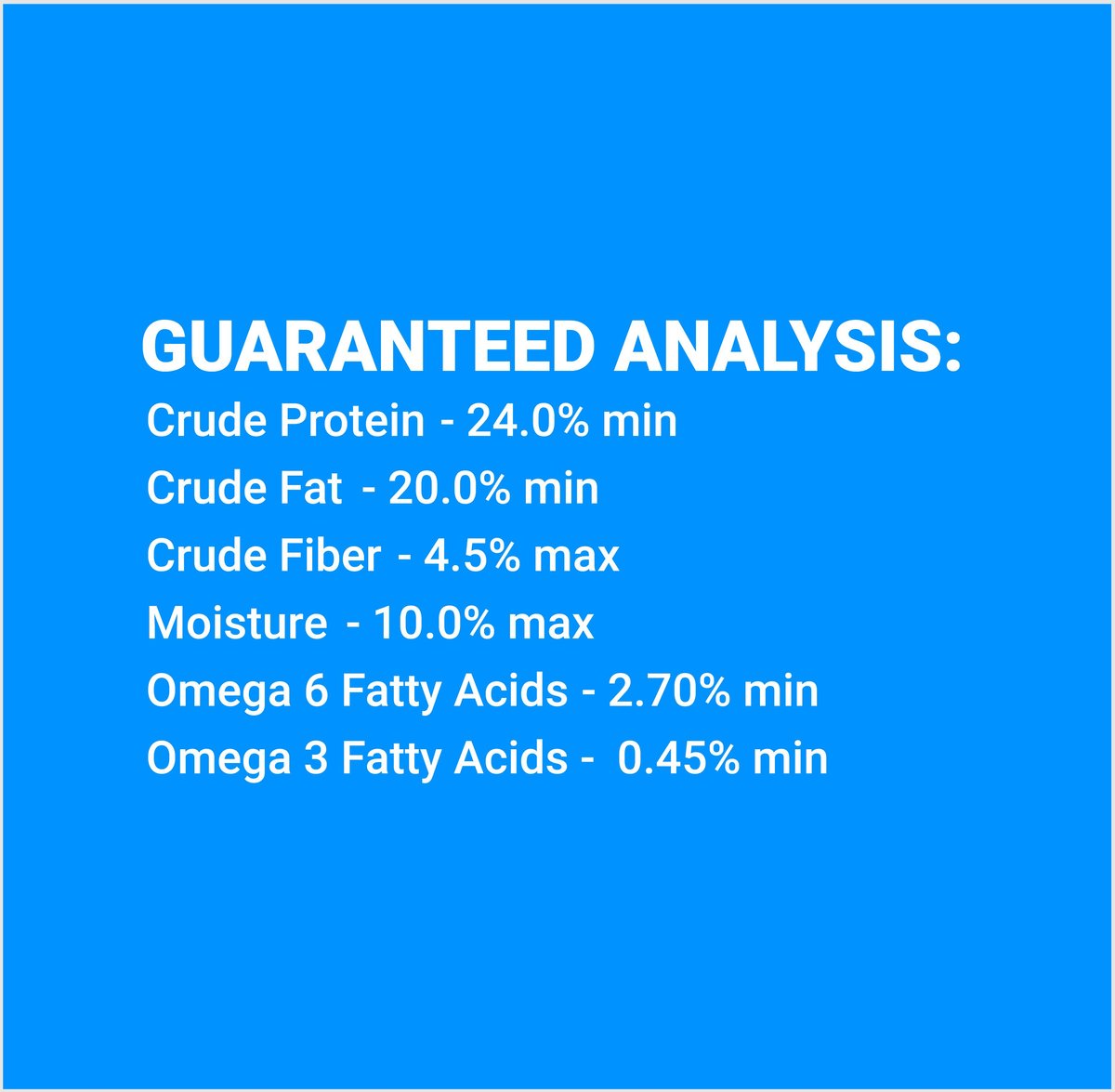 GUARANTEED ANALYSIS:
Crude Protein - 24.0% min
Crude Fat - 20.0% min
Crude Fiber - 4.5% max
Moisture - 10.0% max
Omega 6 Fatty Acids - 2.70% min
Omega 3 Fatty Acids - 0.45% min